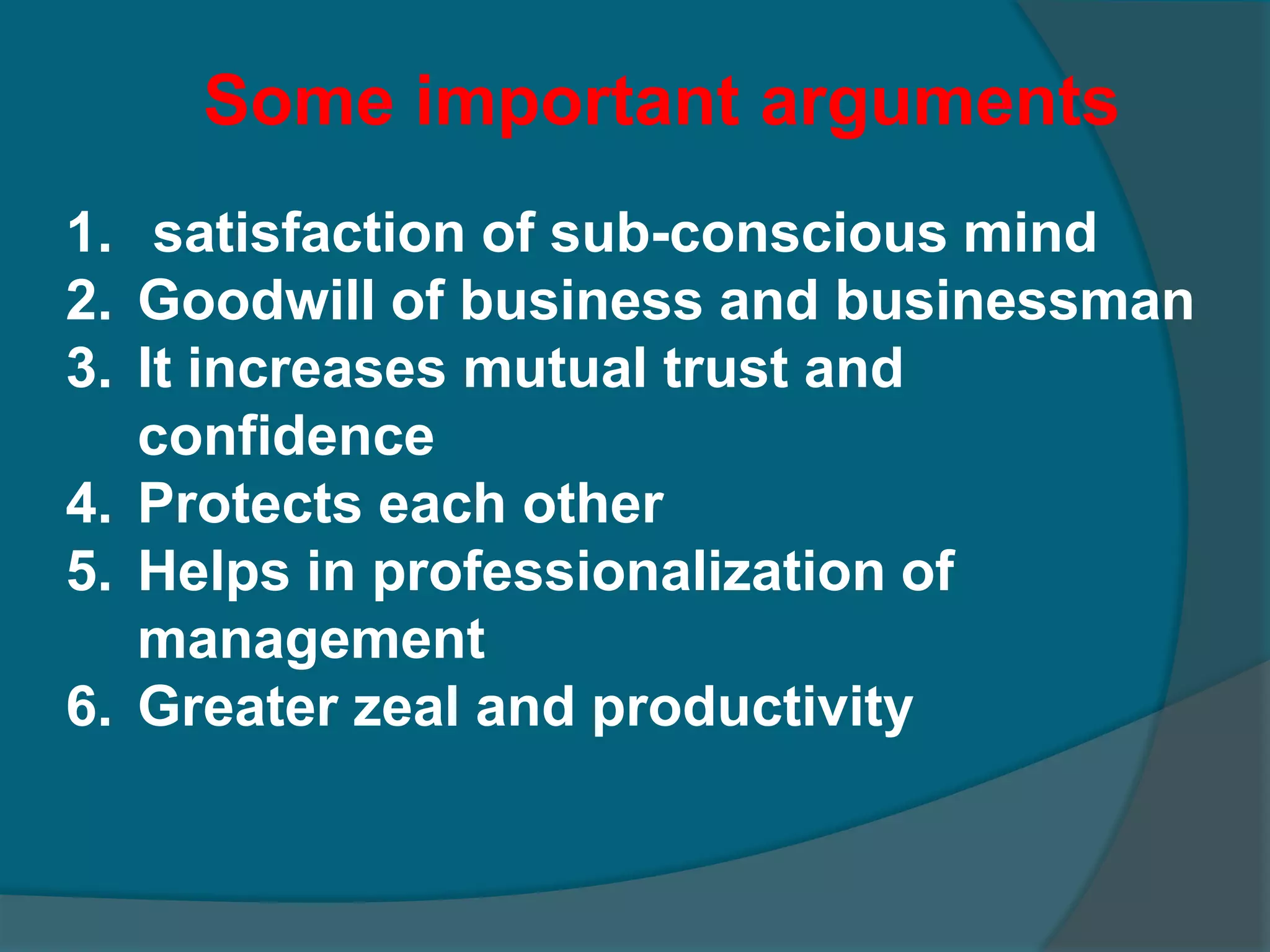 Some important arguments

1. satisfaction of sub-conscious mind
2. Goodwill of business and businessman
3. It increases mutual trust and confidence
4. Protects each other
5. Helps in professionalization of management
6. Greater zeal and productivity